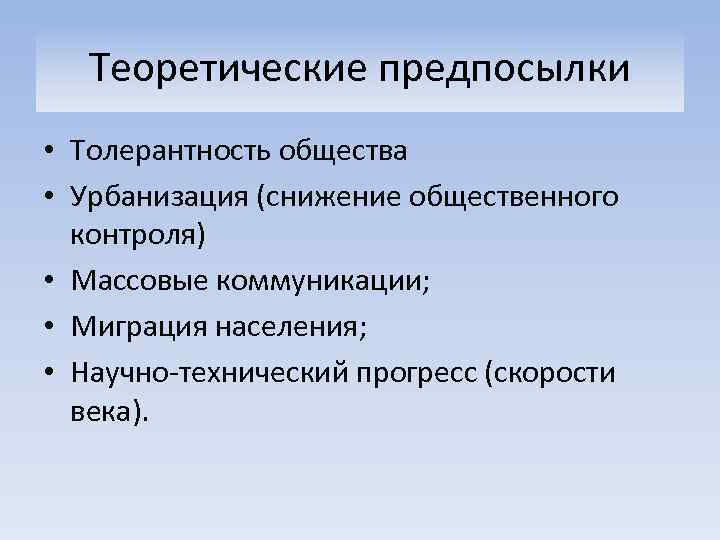 Теоретические предпосылки

• Толерантность общества
• Урбанизация (снижение общественного контроля)
• Массовые коммуникации;
• Миграция населения;
• Научно-технический прогресс (скорости века).